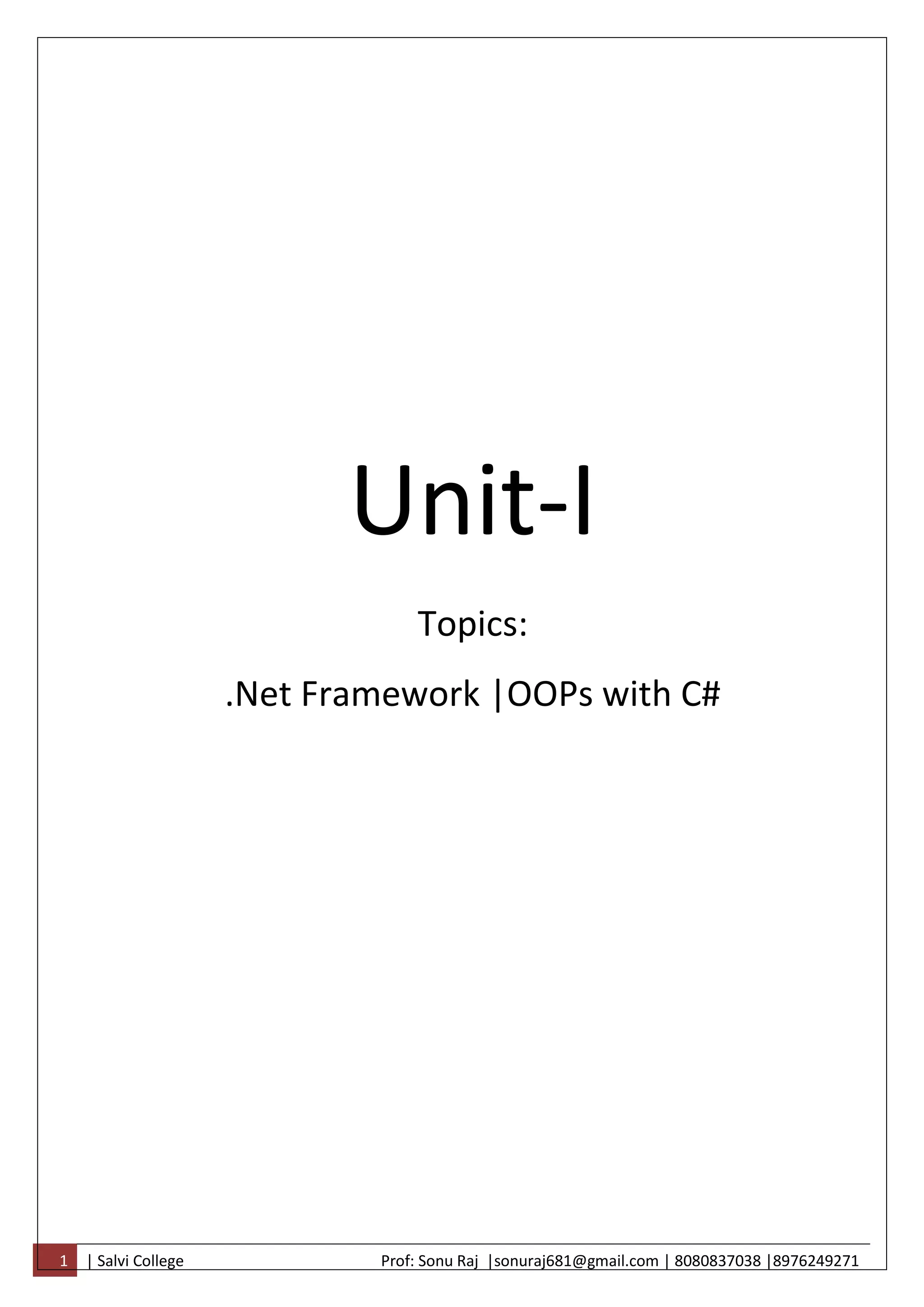 Unit-I

Topics:

.Net Framework |OOPs with C#

1 | Salvi College Prof: Sonu Raj |sonuraj681@gmail.com | 8080837038 |8976249271